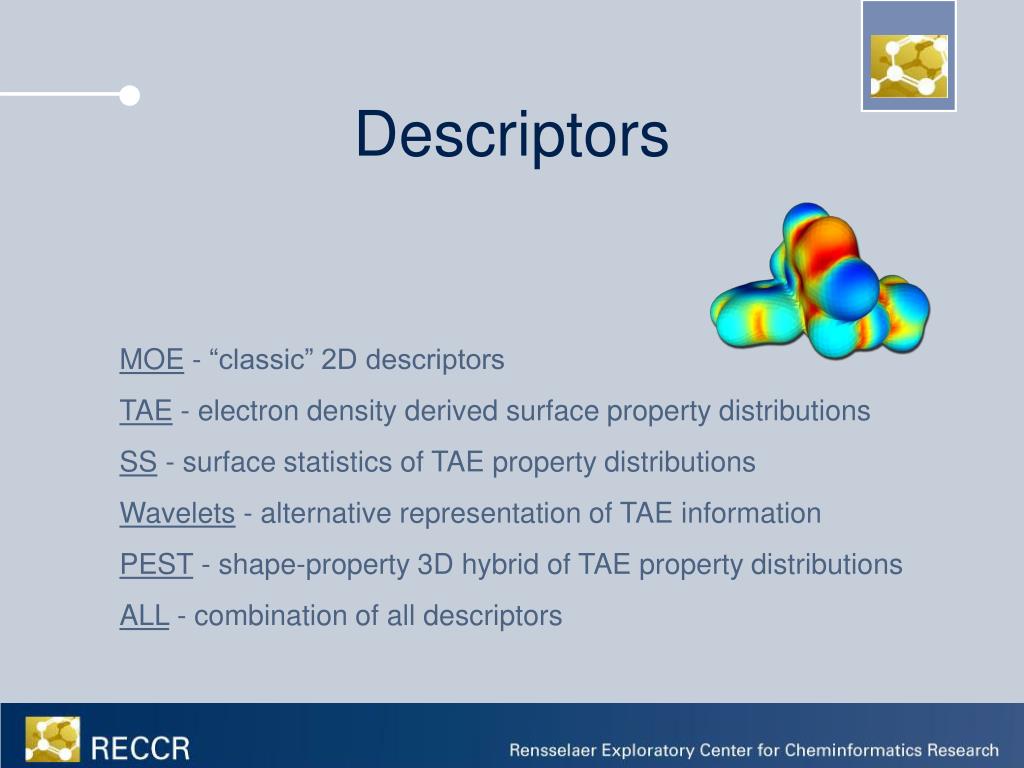 Descriptors

MOE - “classic” 2D descriptors

TAE - electron density derived surface property distributions

SS - surface statistics of TAE property distributions

Wavelets - alternative representation of TAE information

PEST - shape-property 3D hybrid of TAE property distributions

ALL - combination of all descriptors

RECCR

Rensselaer Exploratory Center for Cheminformatics Research